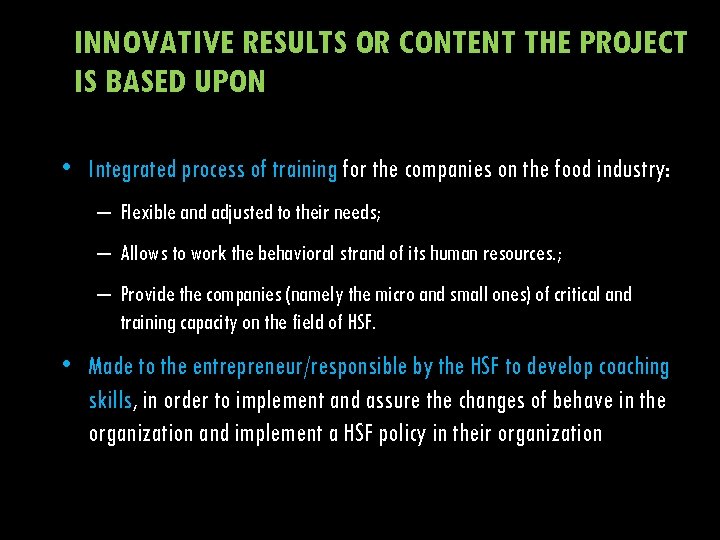 INNOVATIVE RESULTS OR CONTENT THE PROJECT IS BASED UPON

• Integrated process of training for the companies on the food industry:

– Flexible and adjusted to their needs;

– Allows to work the behavioral strand of its human resources.;

– Provide the companies (namely the micro and small ones) of critical and training capacity on the field of HSF.

• Made to the entrepreneur/responsible by the HSF to develop coaching skills, in order to implement and assure the changes of behave in the organization and implement a HSF policy in their organization